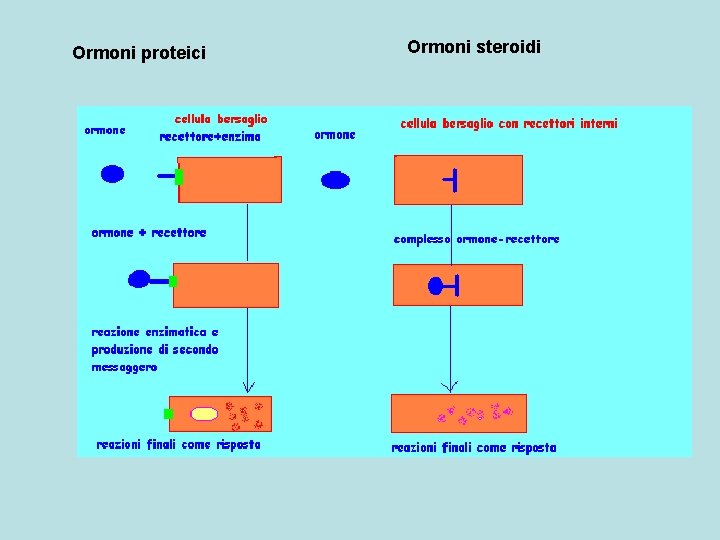 Ormoni proteici

Ormoni steroidi

ormone

cellula bersaglio

recettore+enzima

ormone + recettore

reazione enzimatica e produzione di secondo messaggero

reazioni finali come risposta

ormone

cellula bersaglio con recettori interni

complesso ormone-recettore

reazioni finali come risposta